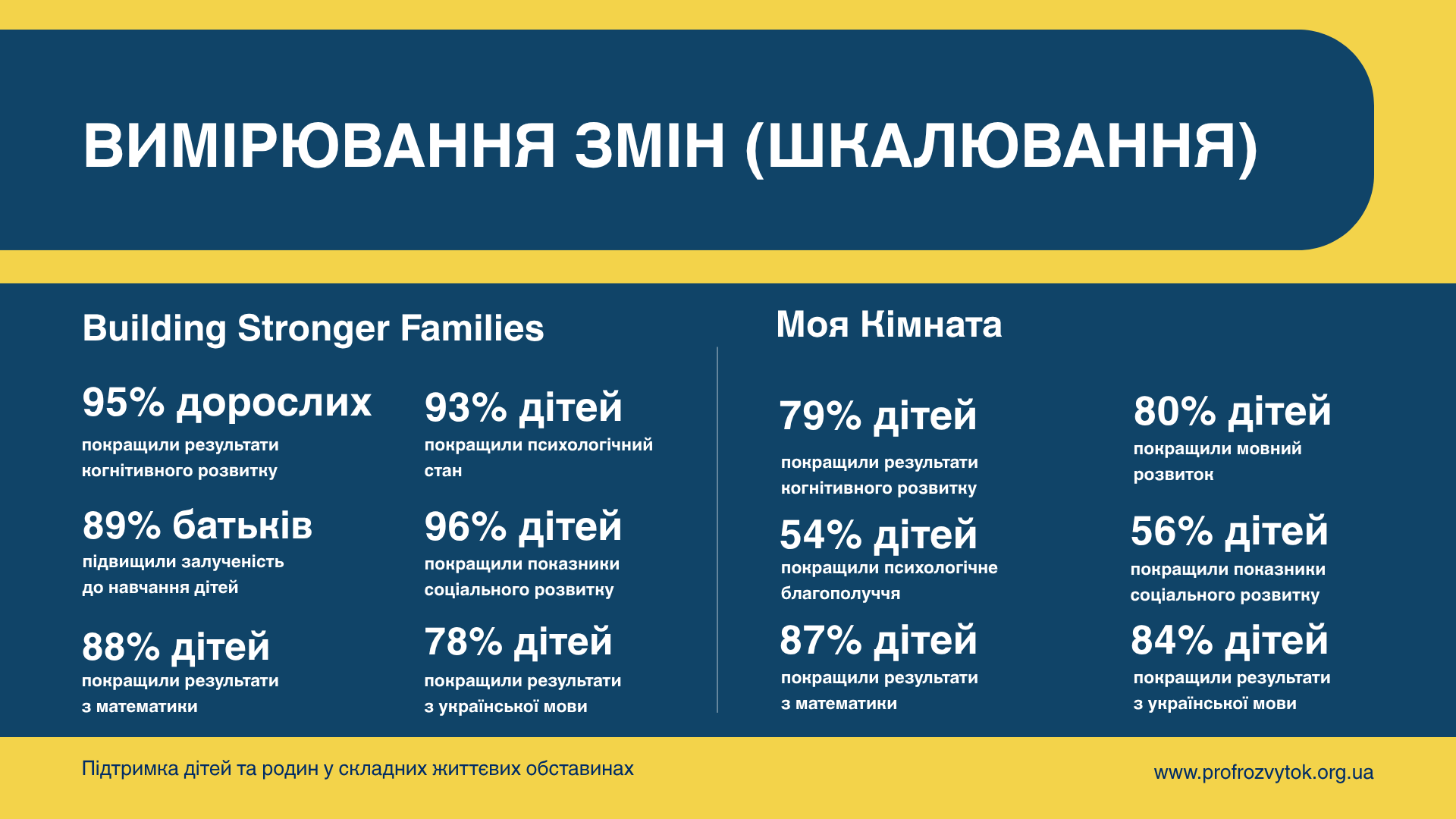 ВИМІРЮВАННЯ ЗМІН (ШКАЛЮВАННЯ)

Building Stronger Families

95% дорослих
покращили результати когнітивного розвитку

89% батьків
підвищили залученість до навчання дітей

88% дітей
покращили результати з математики

93% дітей
покращили психологічний стан

96% дітей
покращили показники соціального розвитку

78% дітей
покращили результати з української мови

Моя Кімната

79% дітей
покращили результати когнітивного розвитку

54% дітей
покращили психологічне благополуччя

87% дітей
покращили результати з математики

80% дітей
покращили мовний розвиток

56% дітей
покращили показники соціального розвитку

84% дітей
покращили результати з української мови

Підтримка дітей та родин у складних життєвих обставинах

www.profrozvytok.org.ua